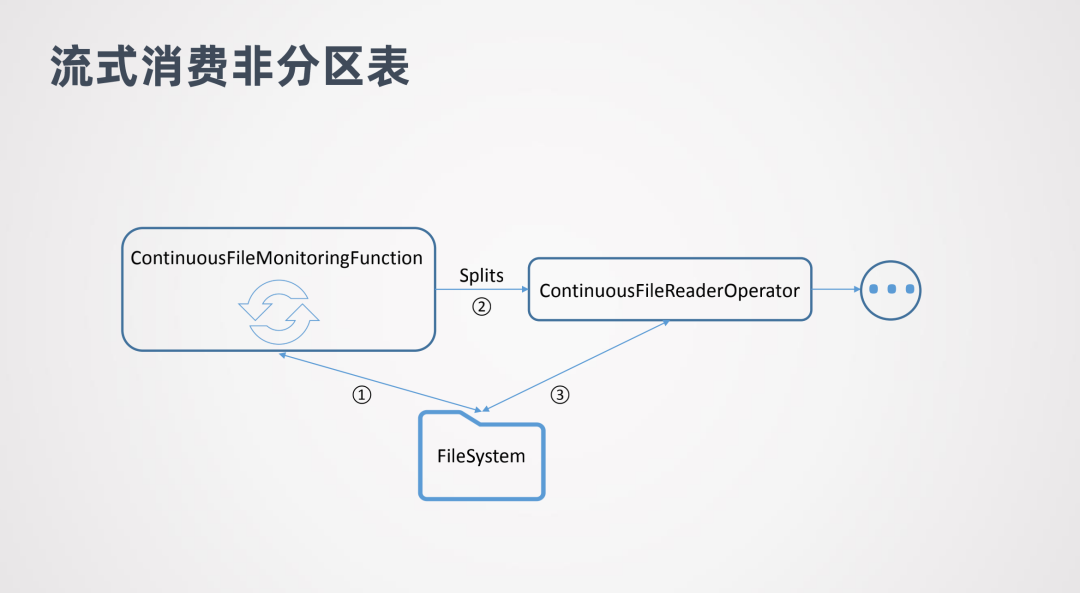 流式消费非分区表

ContinuousFileMonitoringFunction

Splits

②

ContinuousFileReaderOperator

①

③

FileSystem